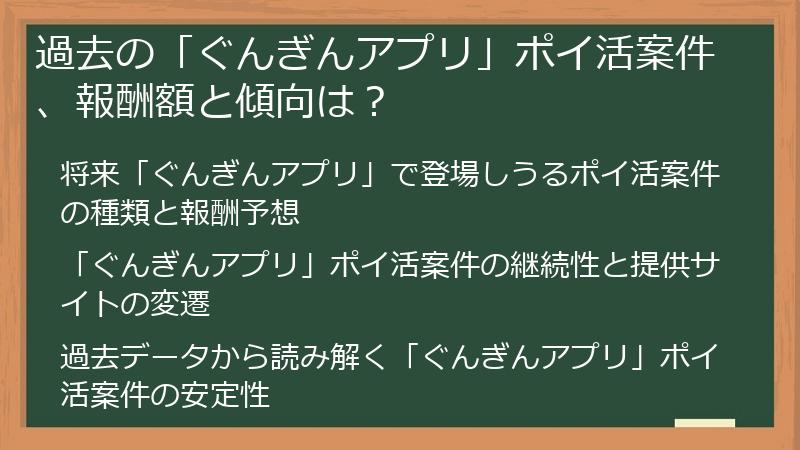 過去の「ぐんぎんアプリ」ポイ活案件、報酬額と傾向は？

将来「ぐんぎんアプリ」で登場しうるポイ活案件の種類と報酬予想

「ぐんぎんアプリ」ポイ活案件の継続性と提供サイトの変遷

過去データから読み解く「ぐんぎんアプリ」ポイ活案件の安定性